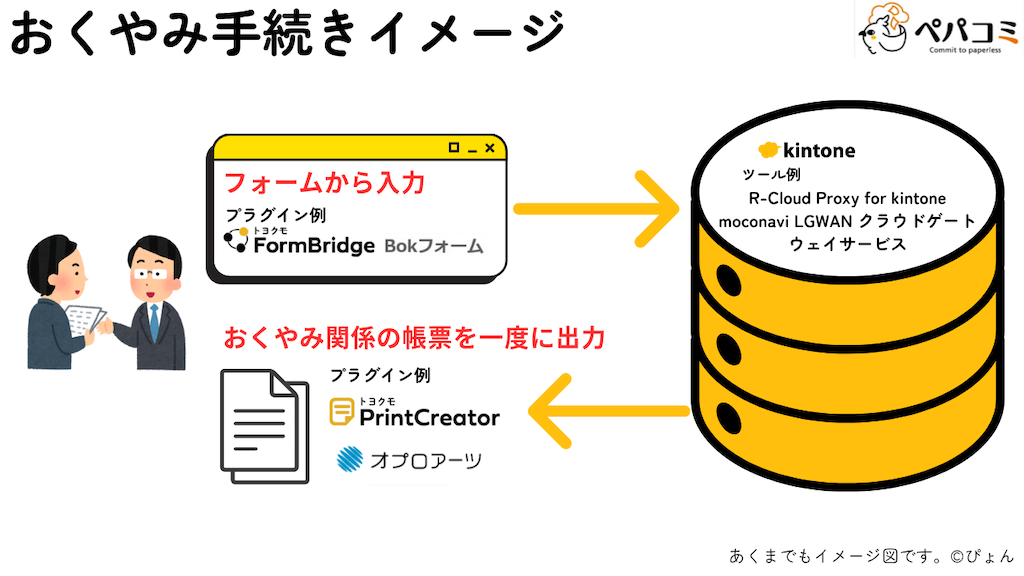 おくやみ手続きイメージ

ペパコミ
Commit to paperless

フォームから入力
プラグイン例
トヨクモ
FormBridge Bokフォーム

kintone
ツール例
R-Cloud Proxy for kintone
moconavi LGWAN クラウドゲートウェイサービス

おくやみ関係の帳票を一度に出力
プラグイン例
トヨクモ
PrintCreator
オプロアーツ

あくまでもイメージ図です。©ぴょん